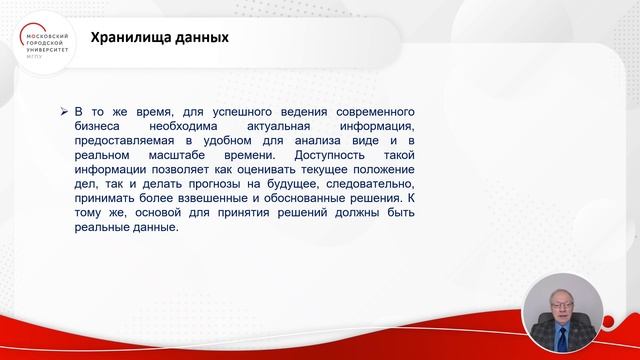 МОСКОВСКИЙ ГОРОДСКОЙ УНИВЕРСИТЕТ МГПУ

Хранилища данных

➢ В то же время, для успешного ведения современного бизнеса необходима актуальная информация, предоставляемая в удобном для анализа виде и в реальном масштабе времени. Доступность такой информации позволяет как оценивать текущее положение дел, так и делать прогнозы на будущее, следовательно, принимать более взвешенные и обоснованные решения. К тому же, основой для принятия решений должны быть реальные данные.